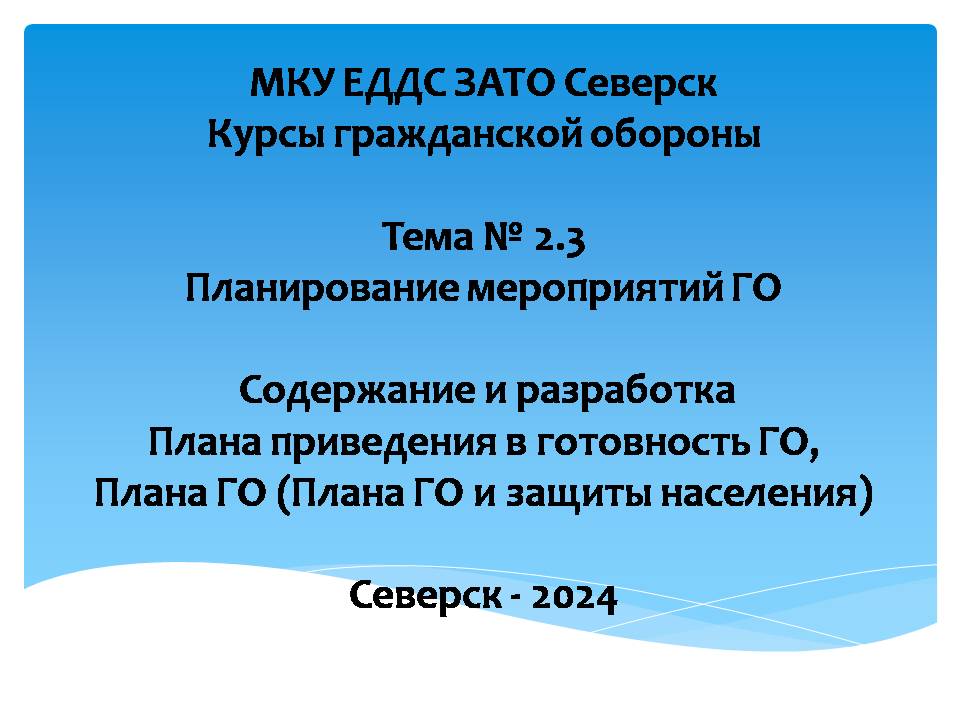 МКУ ЕДДС ЗАТО Северск
Курсы гражданской обороны

Тема № 2.3
Планирование мероприятий ГО

Содержание и разработка
Плана приведения в готовность ГО,
Плана ГО (Плана ГО и защиты населения)

Северск - 2024